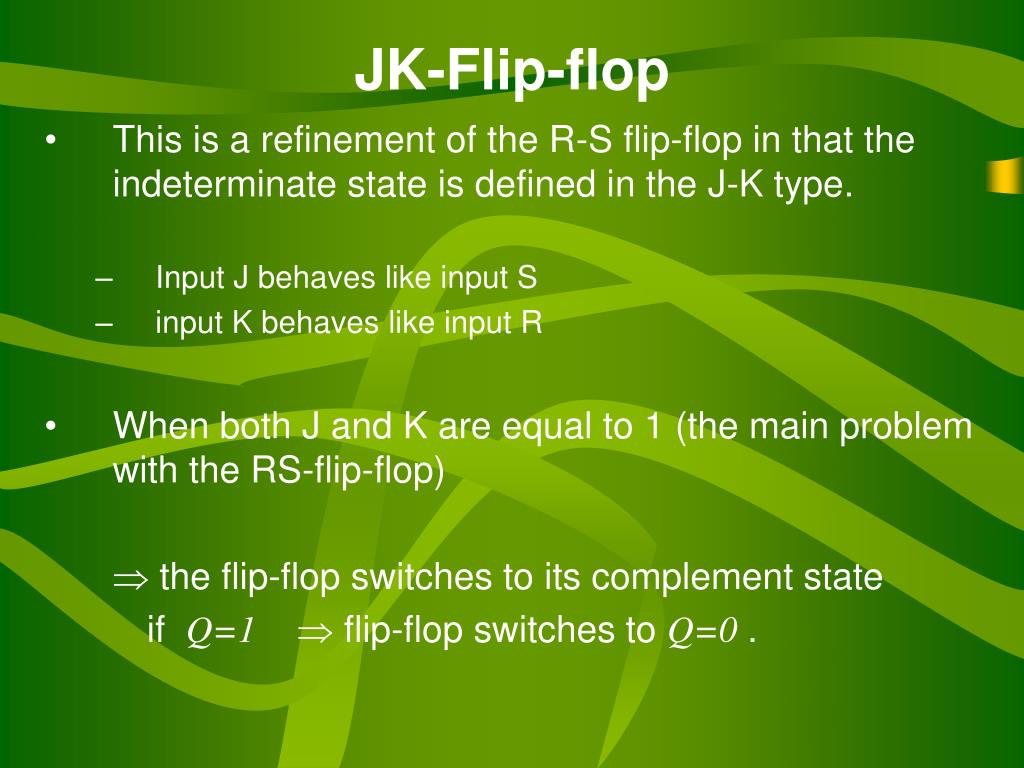 JK-Flip-flop

• This is a refinement of the R-S flip-flop in that the indeterminate state is defined in the J-K type.

– Input J behaves like input S
– input K behaves like input R

• When both J and K are equal to 1 (the main problem with the RS-flip-flop)

$\Rightarrow$ the flip-flop switches to its complement state
if $Q=1$ $\Rightarrow$ flip-flop switches to $Q=0$ .